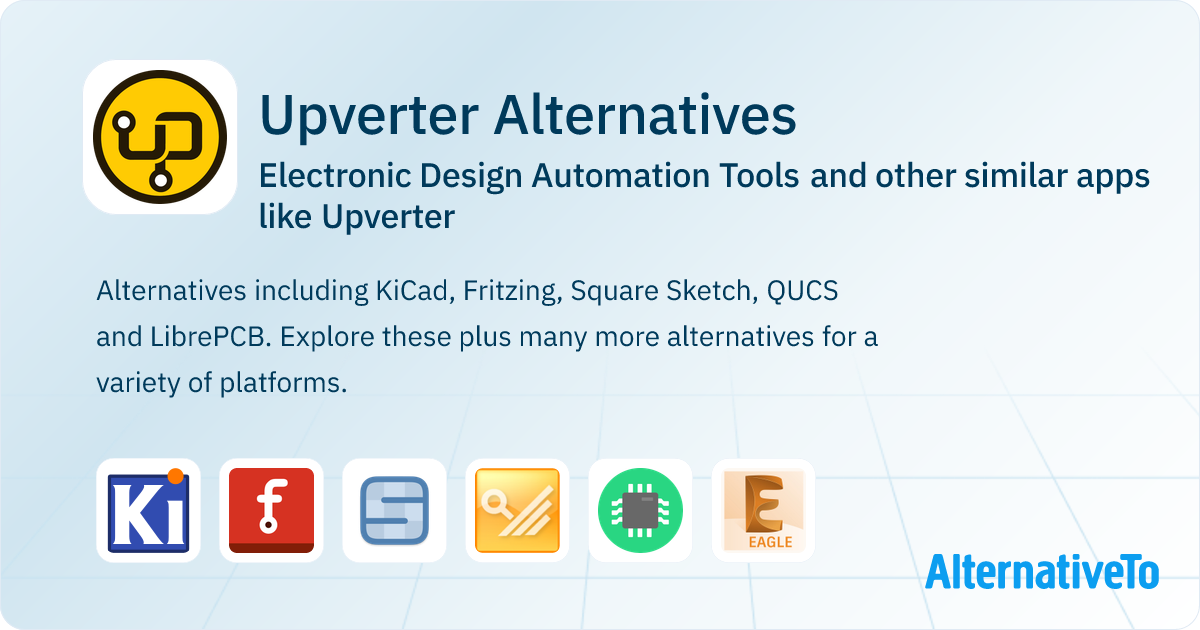 Upverter Alternatives

Electronic Design Automation Tools and other similar apps like Upverter

Alternatives including KiCad, Fritzing, Square Sketch, QUCS and LibrePCB. Explore these plus many more alternatives for a variety of platforms.

Ki

f

EAGLE

AlternativeTo